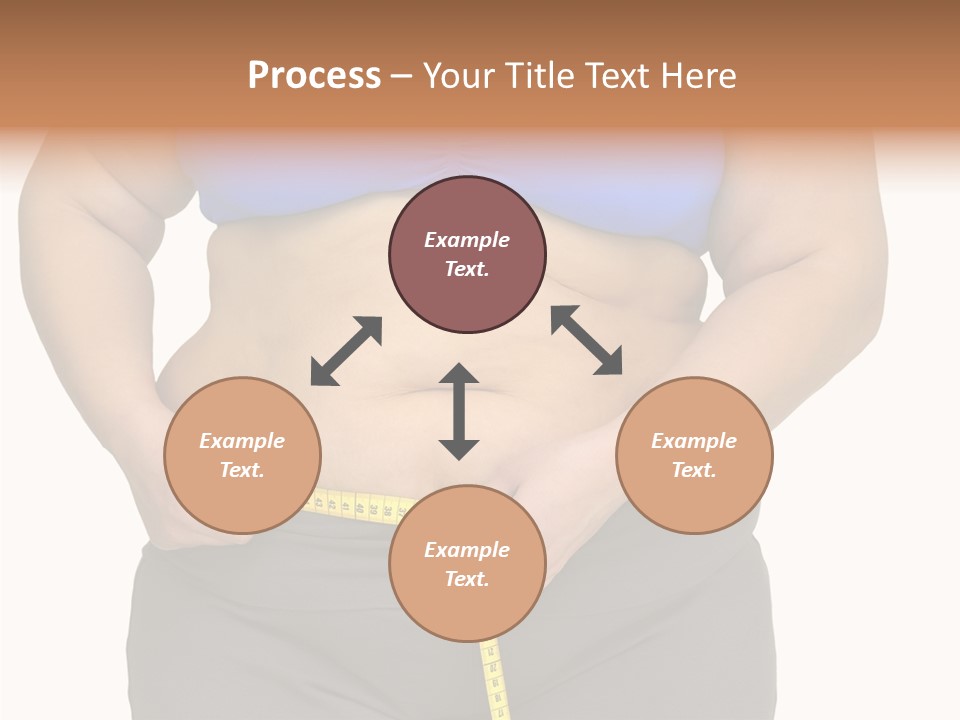 Process – Your Title Text Here

Example Text.

Example Text.

Example Text.

Example Text.